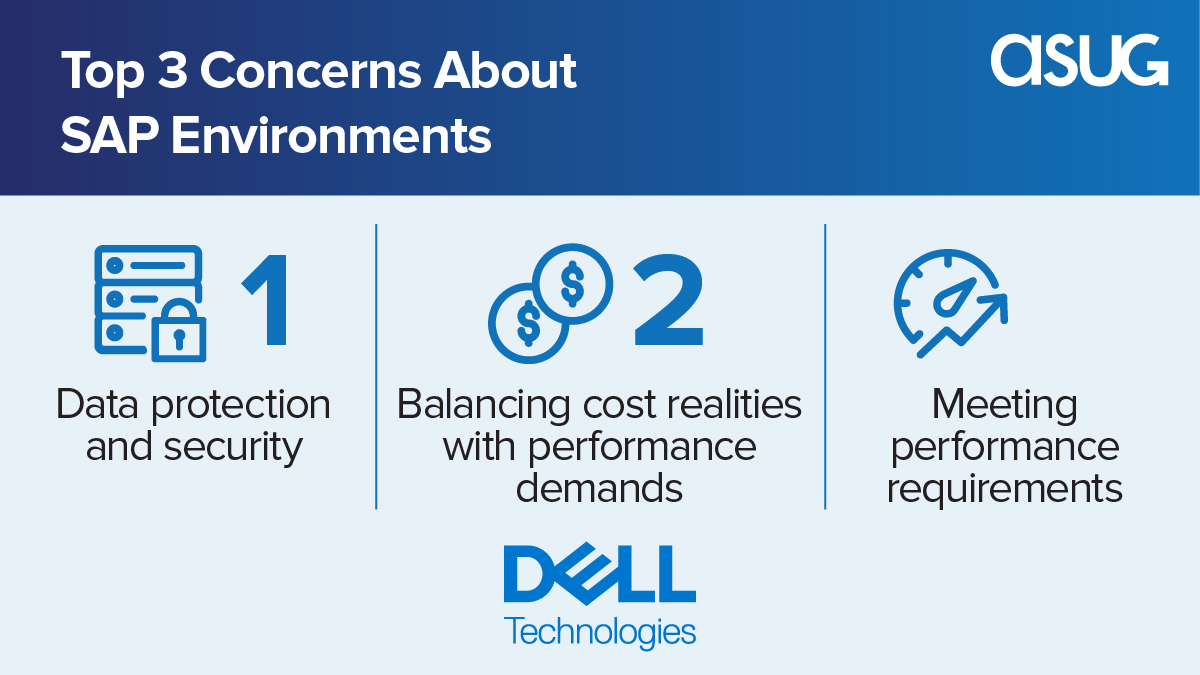 Top 3 Concerns About SAP Environments

ASUG

1

Data protection and security

2

Balancing cost realities with performance demands

Meeting performance requirements

DELL Technologies